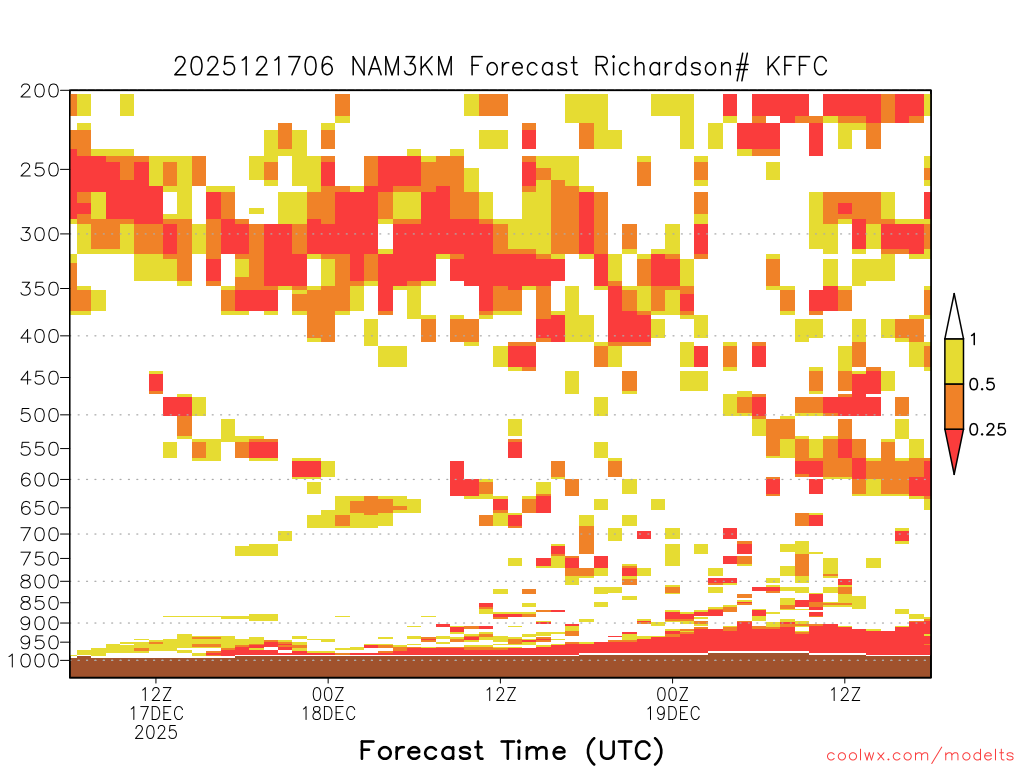 2025121706 NAM3KM Forecast Richardson# KFFC

200
250
300
350
400
450
500
550
600
650
700
750
800
850
900
950
1000

1
0.5
0.25

12Z
17DEC
2025
00Z
18DEC
12Z
00Z
19DEC
12Z

Forecast Time (UTC)

coolwx.com/modelts